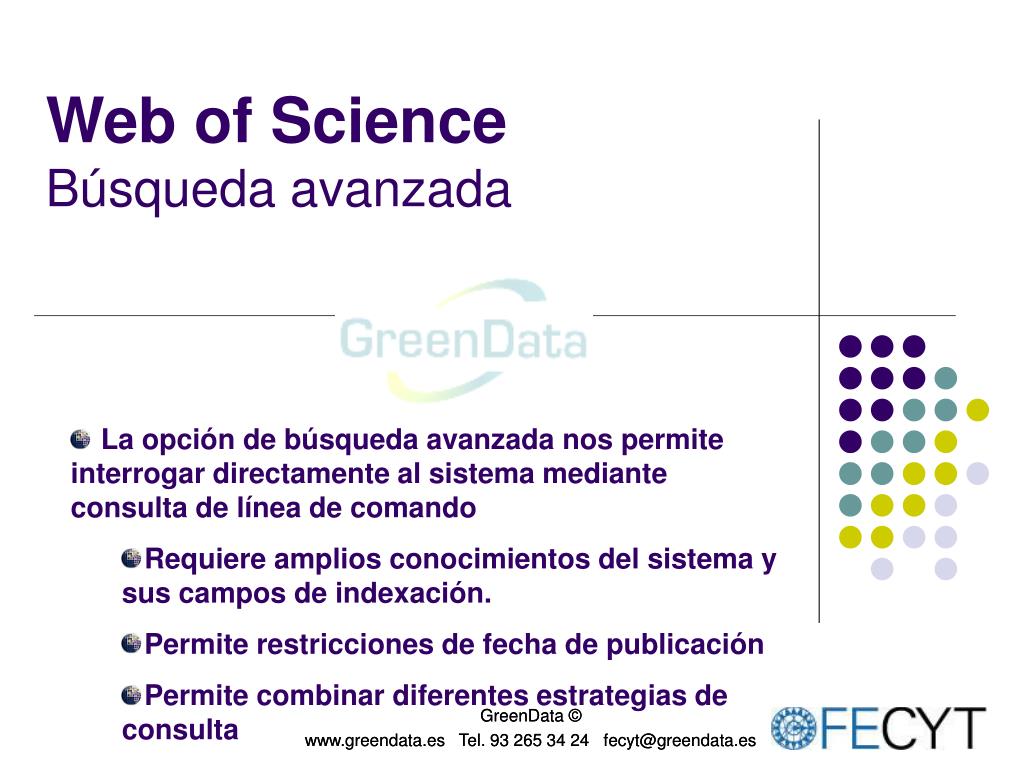 Web of Science
Búsqueda avanzada

GreenData

La opción de búsqueda avanzada nos permite interrogar directamente al sistema mediante consulta de línea de comando

Requiere amplios conocimientos del sistema y sus campos de indexación.

Permite restricciones de fecha de publicación

Permite combinar diferentes estrategias de consulta

GreenData ©
www.greendata.es Tel. 93 265 34 24 fecyt@greendata.es

FECYT